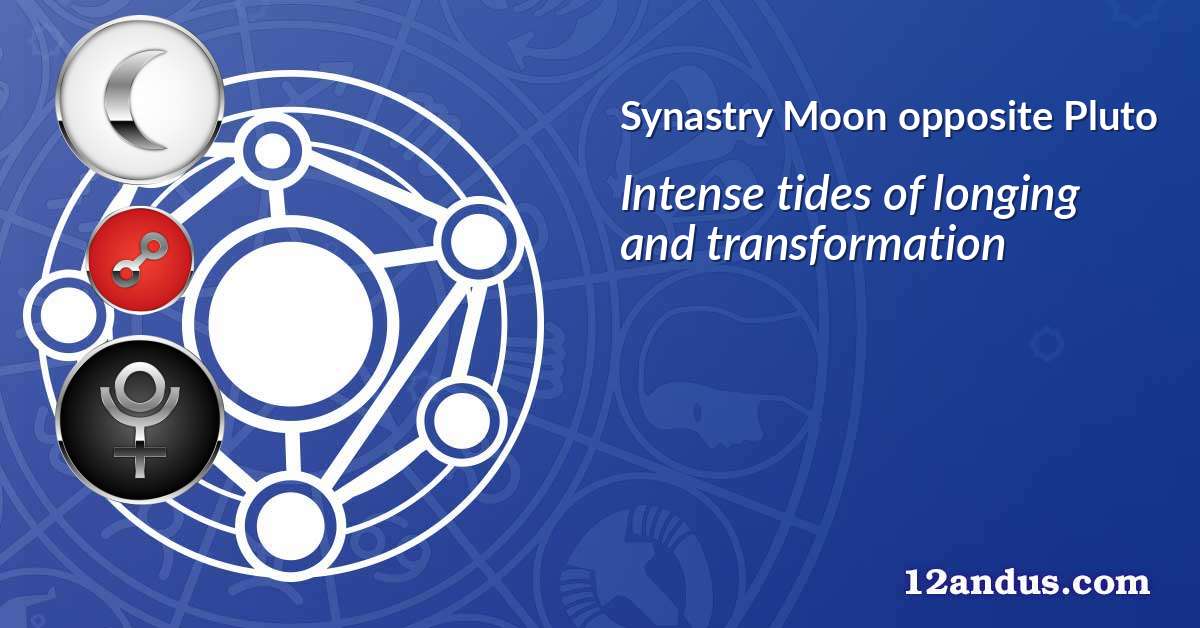 Synastry Moon opposite Pluto

Intense tides of longing and transformation

12andus.com